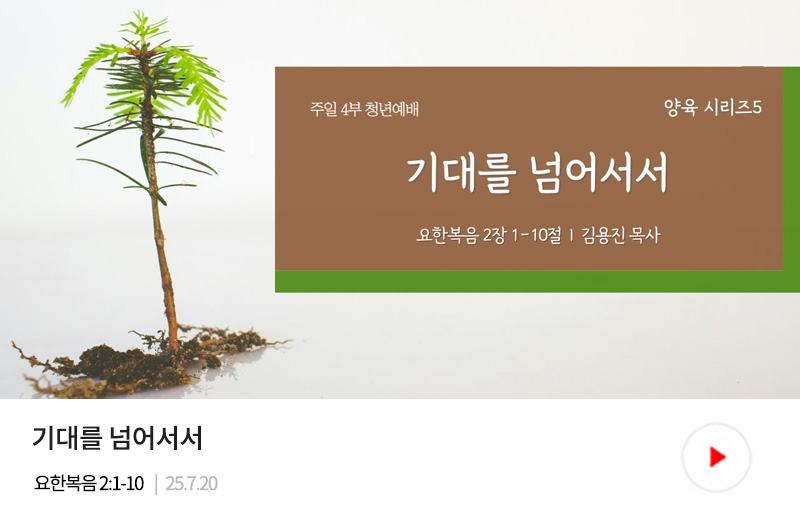 주일 4부 청년예배

양육 시리즈5

기대를 넘어서서

요한복음 2장 1-10절 | 김용진 목사

기대를 넘어서서

요한복음 2:1-10 | 25.7.20